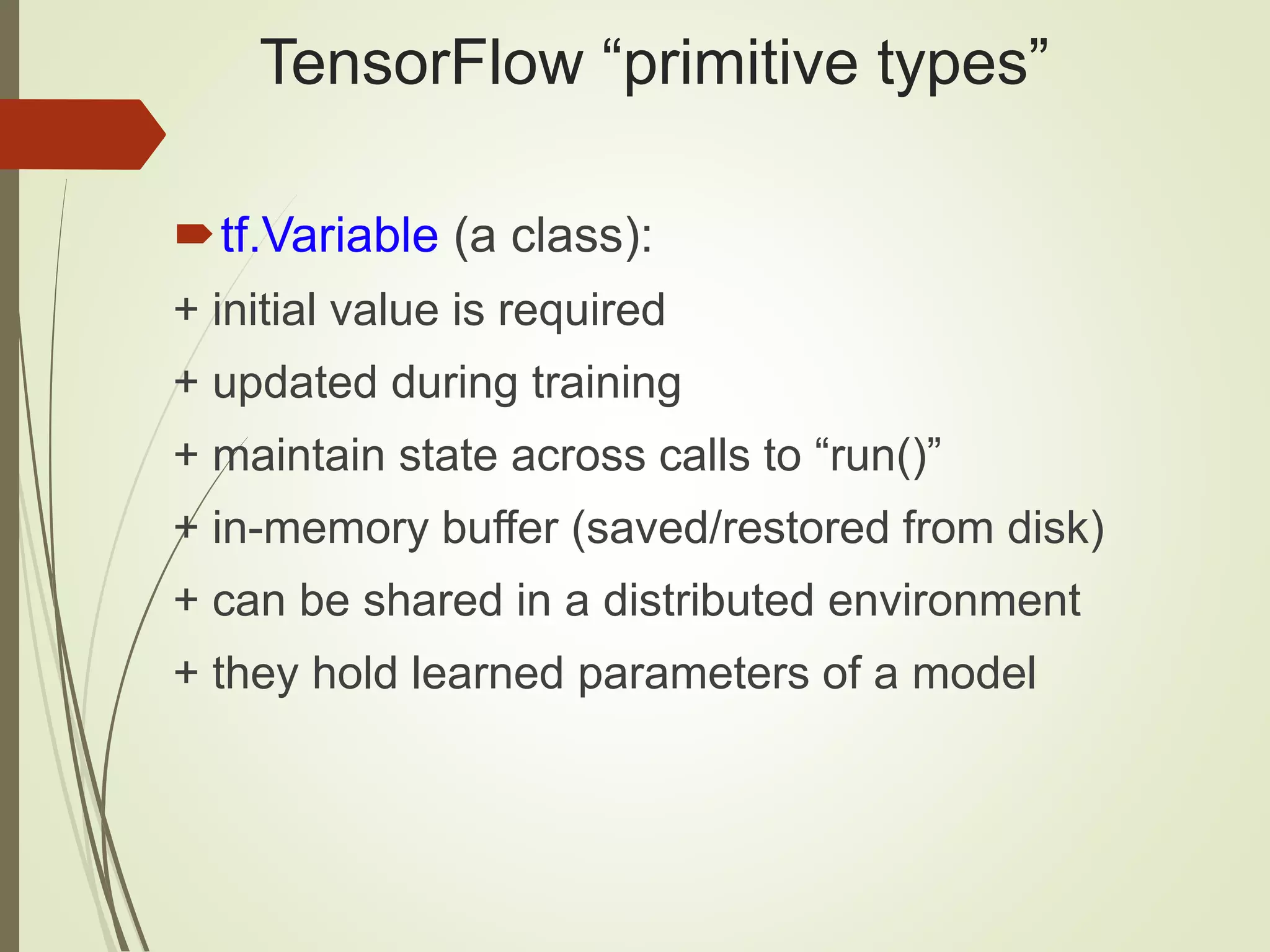 TensorFlow “primitive types”

tf.Variable (a class):

+ initial value is required

+ updated during training

+ maintain state across calls to “run()”

+ in-memory buffer (saved/restored from disk)

+ can be shared in a distributed environment

+ they hold learned parameters of a model